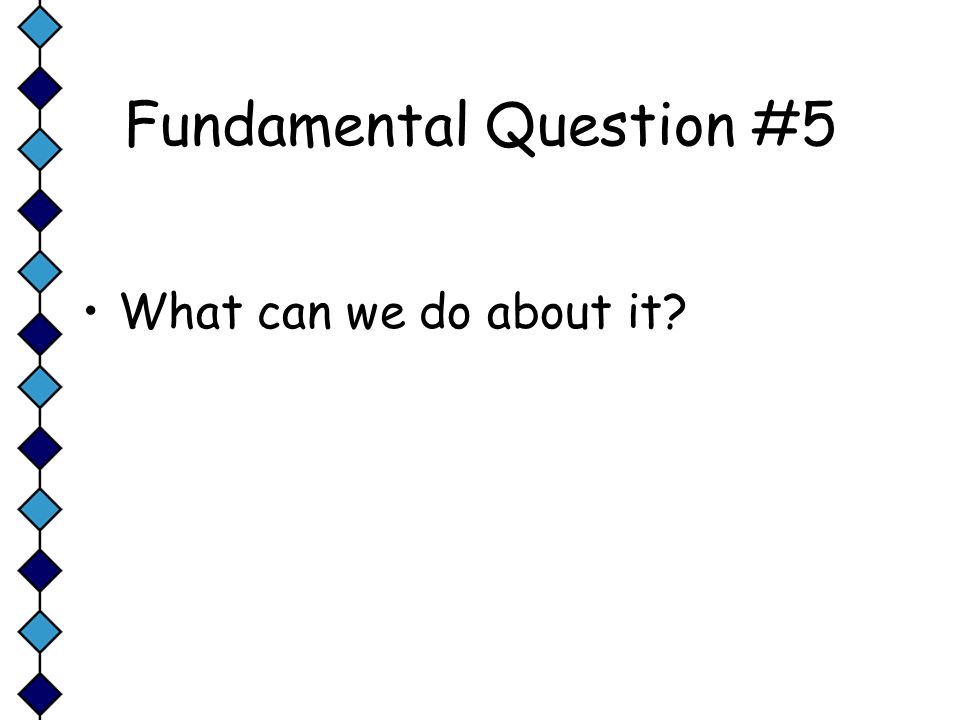 Fundamental Question #5

• What can we do about it?